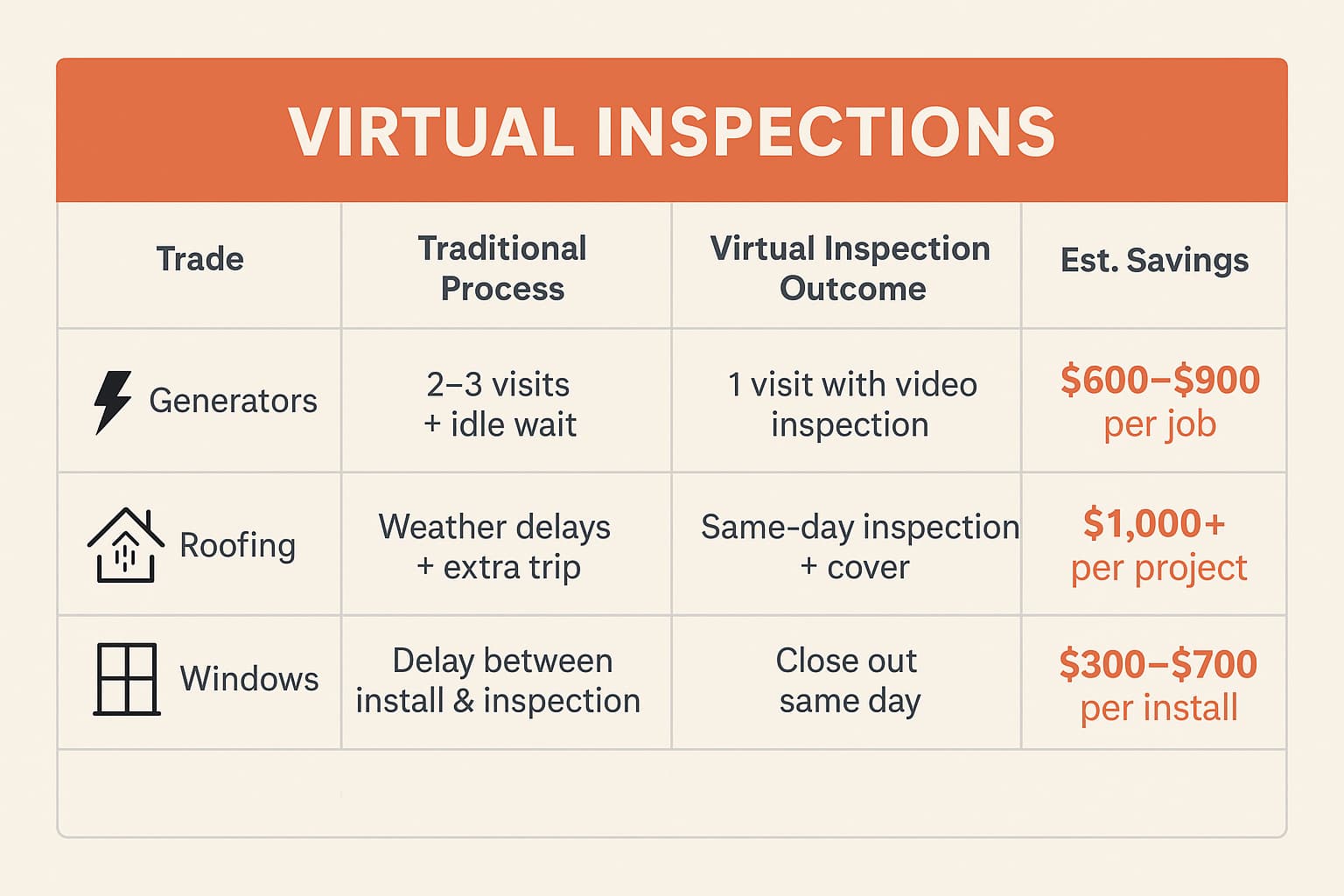 VIRTUAL INSPECTIONS

| Trade | Traditional Process | Virtual Inspection Outcome | Est. Savings |
|---|---|---|---|
| Generators | 2–3 visits + idle wait | 1 visit with video inspection | \$600–\$900 per job |
| Roofing | Weather delays + extra trip | Same-day inspection + cover | \$1,000+ per project |
| Windows | Delay between install & inspection | Close out same day | \$300–\$700 per install |